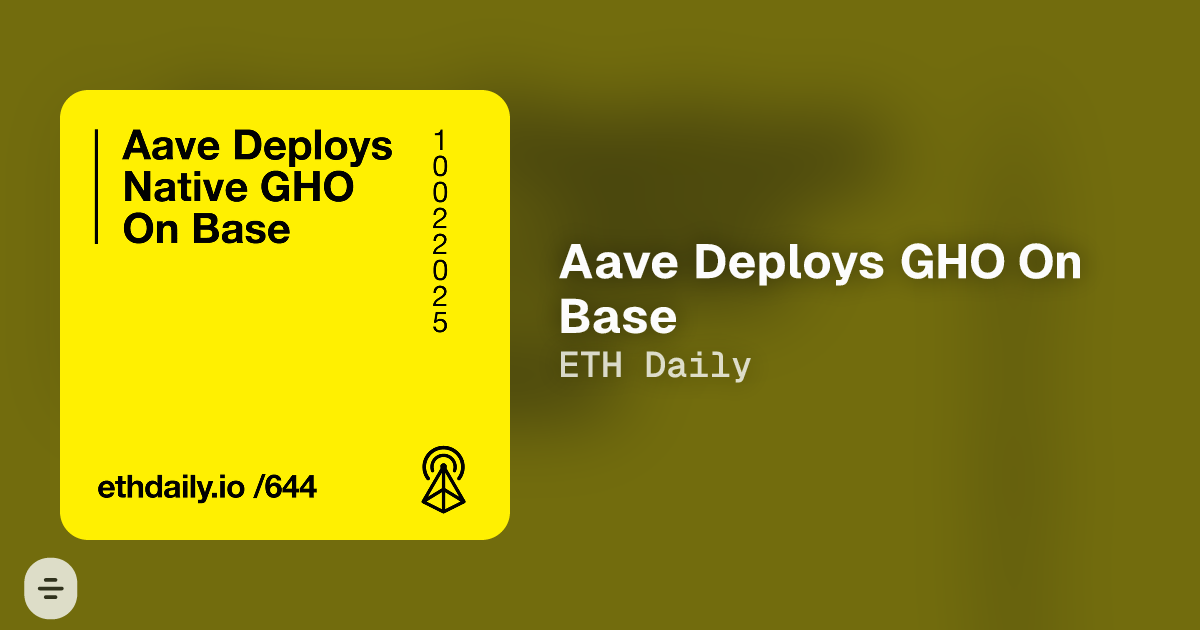 Aave Deploys Native GHO On Base

10022025

ethdaily.io /644

Aave Deploys GHO On Base

ETH Daily